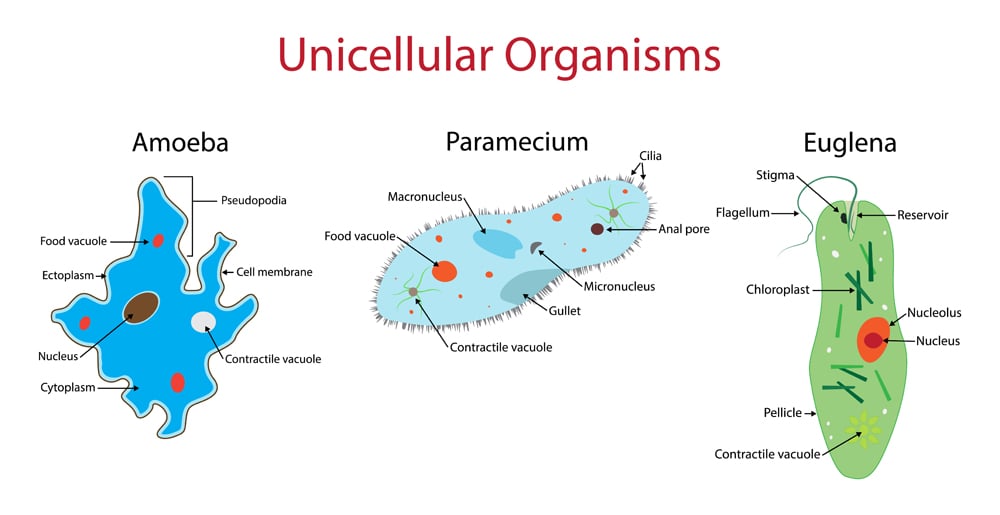 Unicellular Organisms

Amoeba

Pseudopodia
Food vacuole
Ectoplasm
Cell membrane
Nucleus
Contractile vacuole
Cytoplasm

Paramecium

Cilia
Macronucleus
Food vacuole
Anal pore
Micronucleus
Gullet
Contractile vacuole

Euglena

Stigma
Flagellum
Reservoir
Chloroplast
Nucleolus
Nucleus
Pellicle
Contractile vacuole